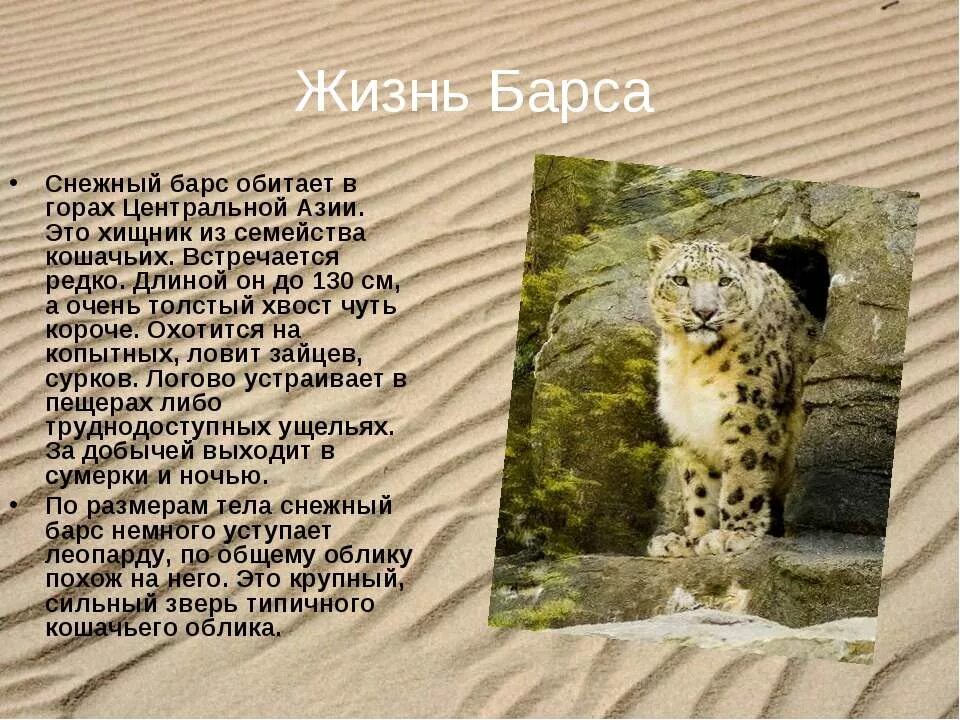 Жизнь Барса

• Снежный барс обитает в горах Центральной Азии. Это хищник из семейства кошачьих. Встречается редко. Длиной он до 130 см, а очень толстый хвост чуть короче. Охотится на копытных, ловит зайцев, сурков. Логово устраивает в пещерах либо труднодоступных ущельях. За добычей выходит в сумерки и ночью.
• По размерам тела снежный барс немного уступает леопарду, по общему облику похож на него. Это крупный, сильный зверь типичного кошачьего облика.